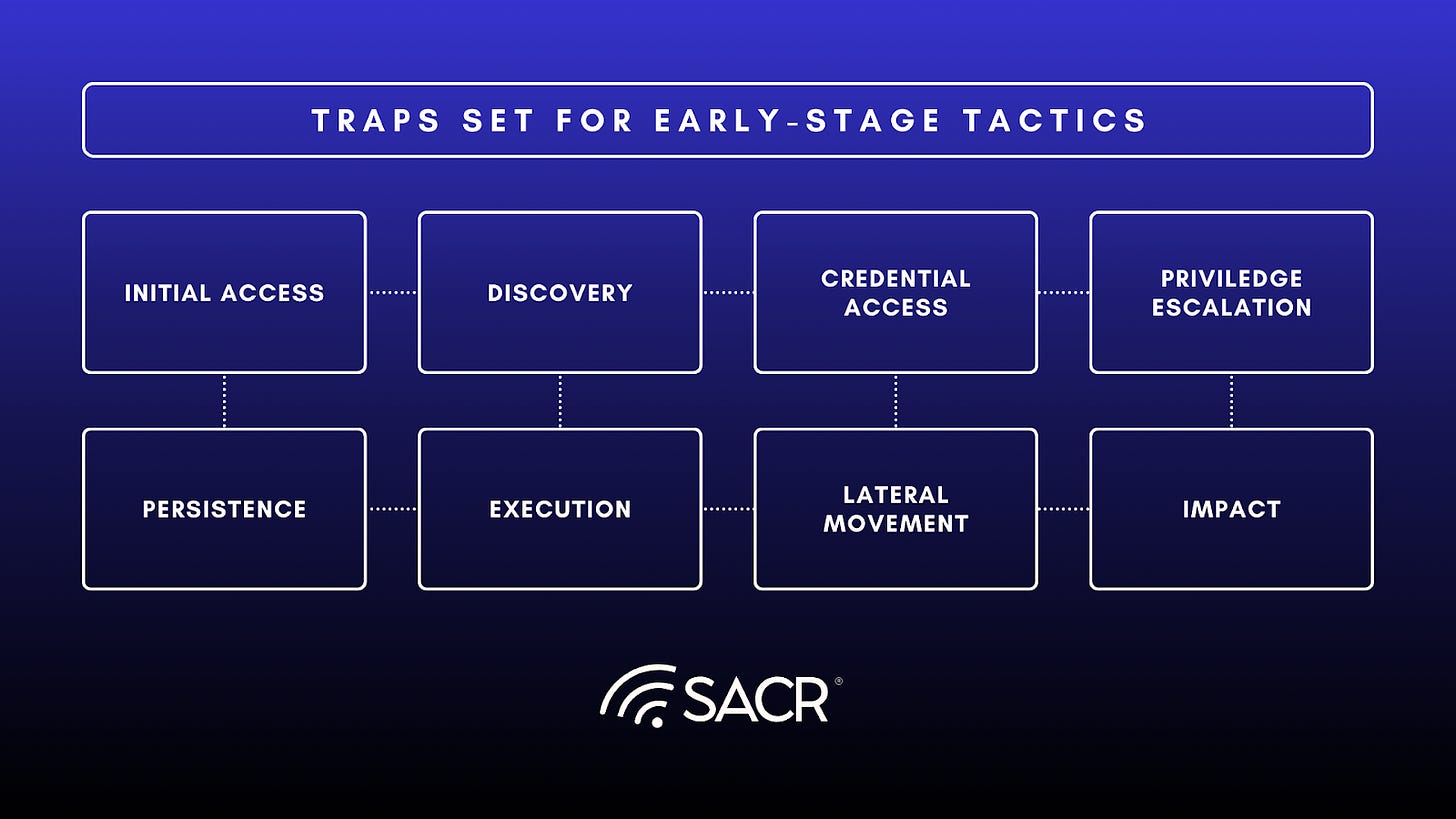 TRAPS SET FOR EARLY-STAGE TACTICS

INITIAL ACCESS

DISCOVERY

CREDENTIAL ACCESS

PRIVILEDGE ESCALATION

PERSISTENCE

EXECUTION

LATERAL MOVEMENT

IMPACT

SACR®